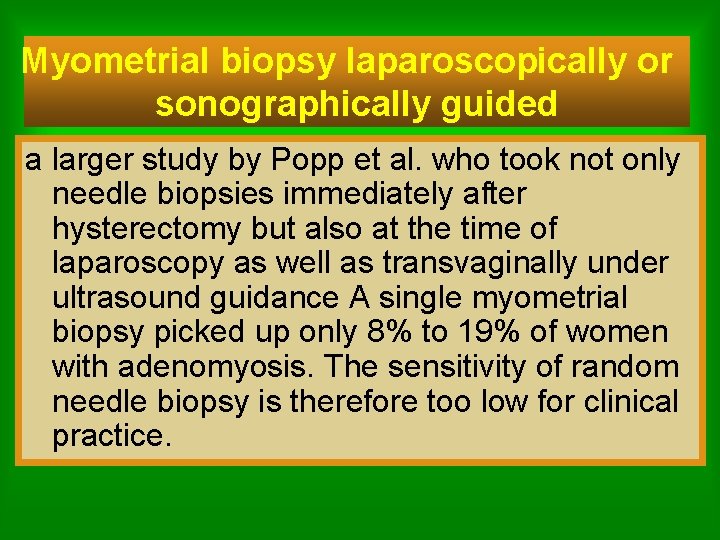 Myometrial biopsy laparoscopically or sonographically guided

a larger study by Popp et al. who took not only needle biopsies immediately after hysterectomy but also at the time of laparoscopy as well as transvaginally under ultrasound guidance A single myometrial biopsy picked up only 8% to 19% of women with adenomyosis. The sensitivity of random needle biopsy is therefore too low for clinical practice.